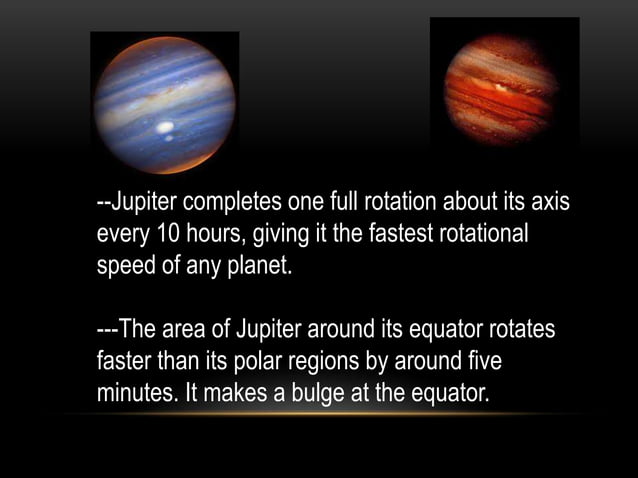 --Jupiter completes one full rotation about its axis every 10 hours, giving it the fastest rotational speed of any planet.

---The area of Jupiter around its equator rotates faster than its polar regions by around five minutes. It makes a bulge at the equator.